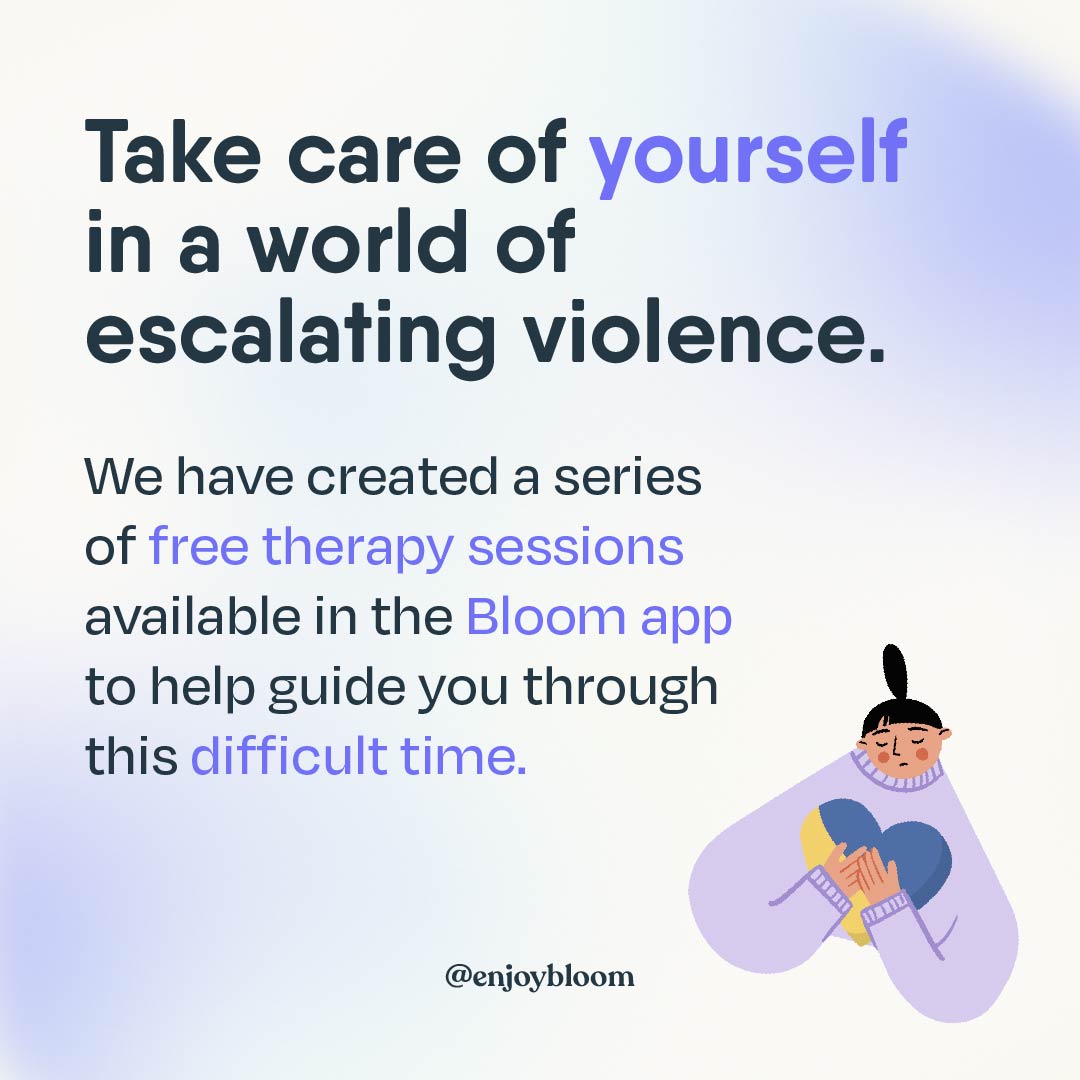 Take care of yourself in a world of escalating violence.

We have created a series of free therapy sessions available in the Bloom app to help guide you through this difficult time.

@enjoybloom